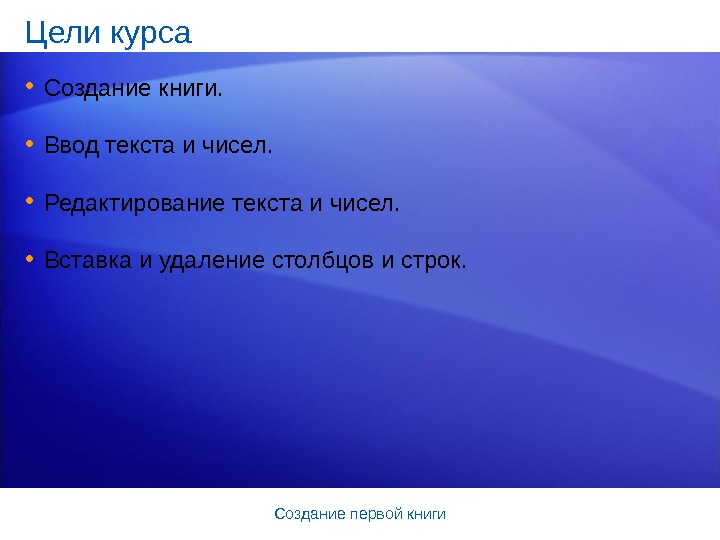 Цели курса

• Создание книги.

• Ввод текста и чисел.

• Редактирование текста и чисел.

• Вставка и удаление столбцов и строк.

Создание первой книги